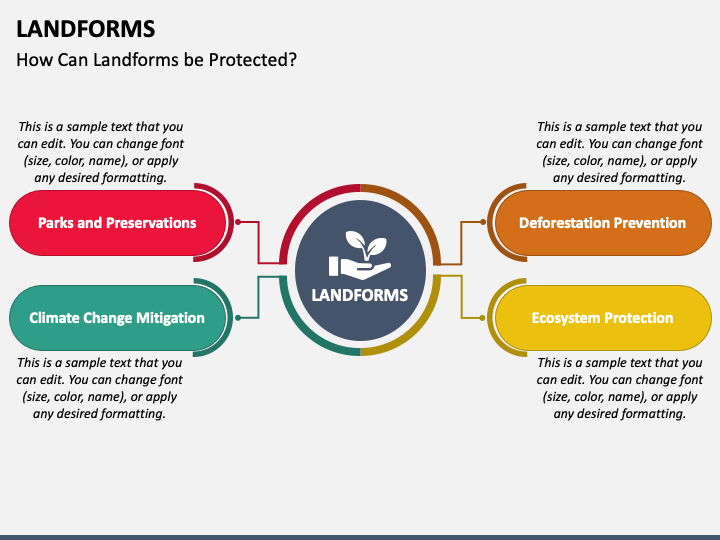 LANDFORMS

How Can Landforms be Protected?

This is a sample text that you can edit. You can change font (size, color, name), or apply any desired formatting.

Parks and Preservations

Climate Change Mitigation

This is a sample text that you can edit. You can change font (size, color, name), or apply any desired formatting.

LANDFORMS

This is a sample text that you can edit. You can change font (size, color, name), or apply any desired formatting.

Deforestation Prevention

Ecosystem Protection

This is a sample text that you can edit. You can change font (size, color, name), or apply any desired formatting.